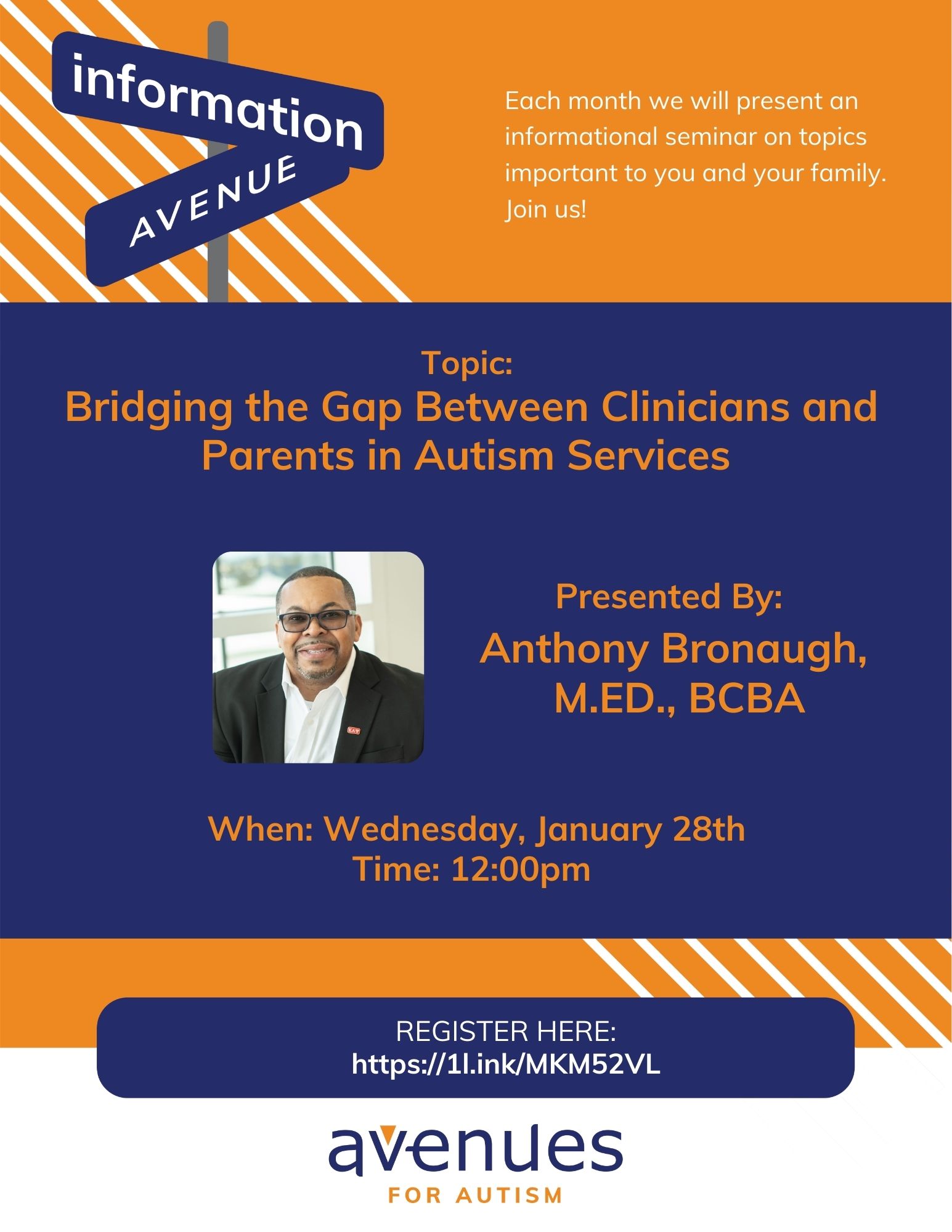 information
AVENUE

Each month we will present an informational seminar on topics important to you and your family. Join us!

Topic:
Bridging the Gap Between Clinicians and Parents in Autism Services

Presented By:
Anthony Bronaugh, M.ED., BCBA

When: Wednesday, January 28th
Time: 12:00pm

REGISTER HERE:
https://1l.ink/MKM52VL

avenues
FOR AUTISM